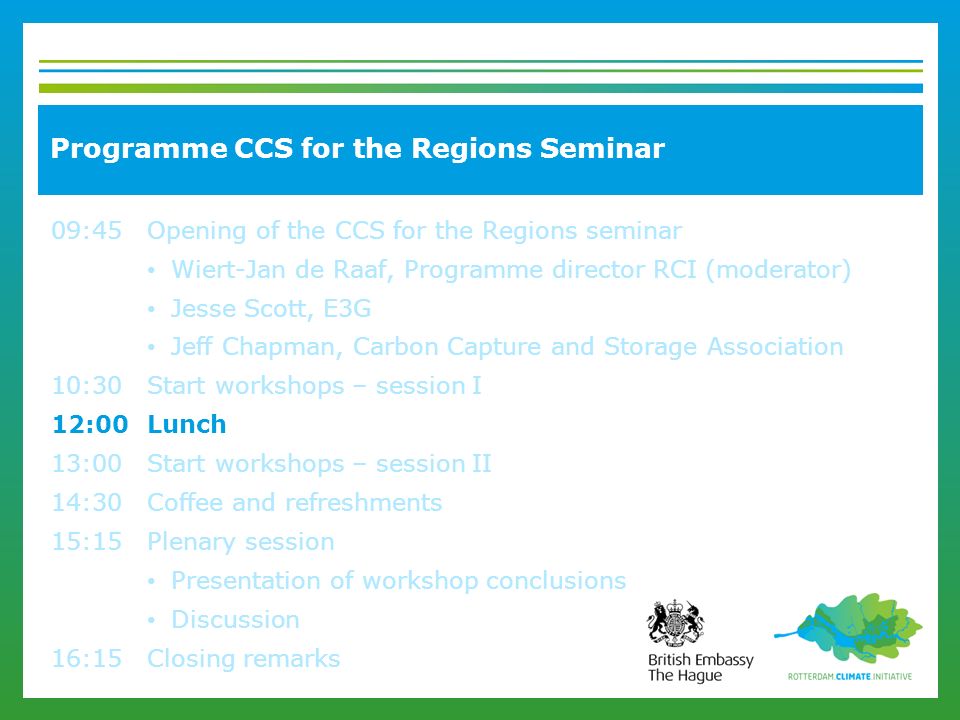 Programme CCS for the Regions Seminar

09:45 Opening of the CCS for the Regions seminar
• Wiert-Jan de Raaf, Programme director RCI (moderator)
• Jesse Scott, E3G
• Jeff Chapman, Carbon Capture and Storage Association
10:30 Start workshops – session I
12:00 Lunch
13:00 Start workshops – session II
14:30 Coffee and refreshments
15:15 Plenary session
• Presentation of workshop conclusions
• Discussion
16:15 Closing remarks

British Embassy
The Hague

ROTTERDAM CLIMATE INITIATIVE